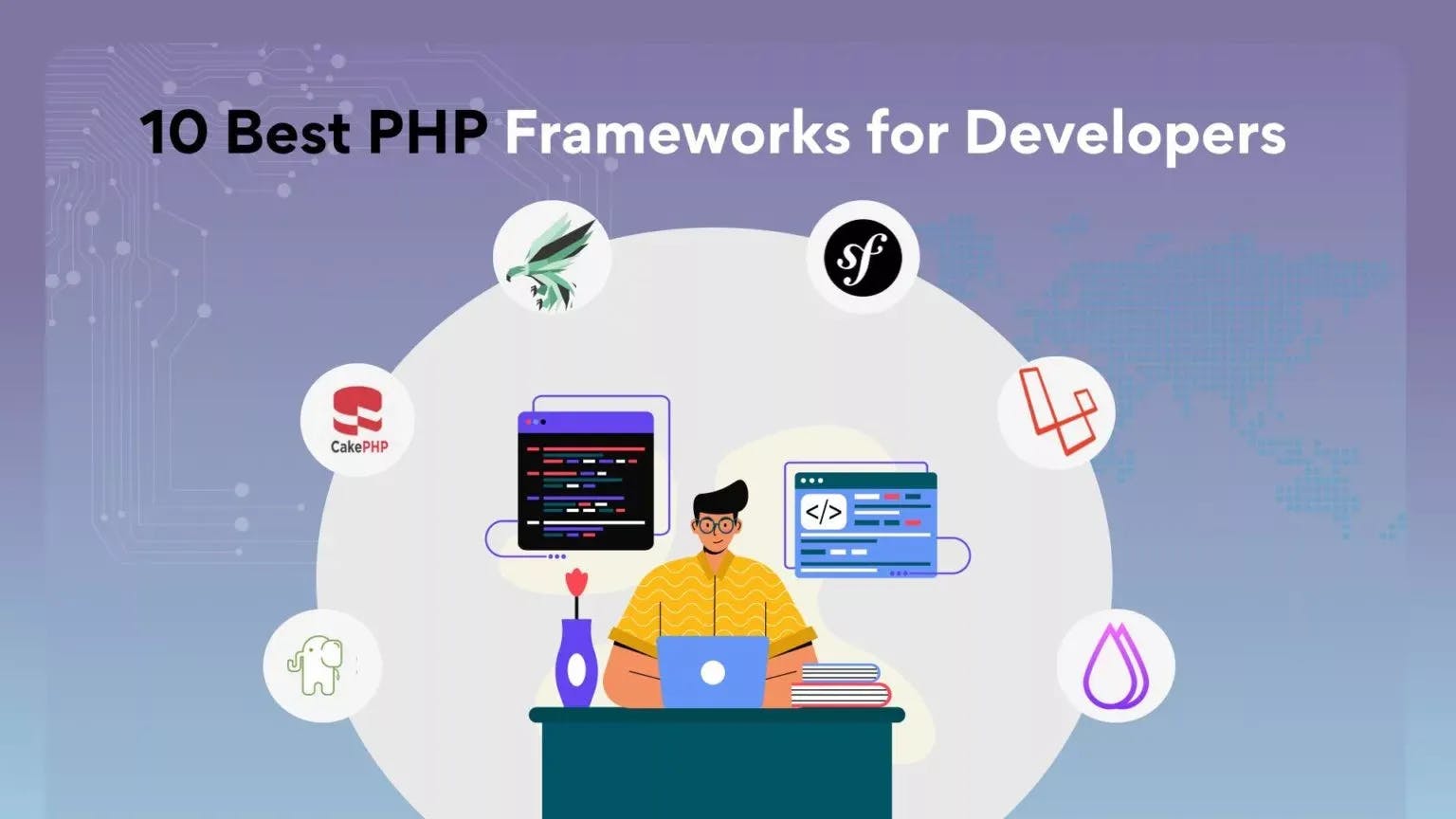 10 Best PHP Frameworks for Developers

sf

CakePHP

</>